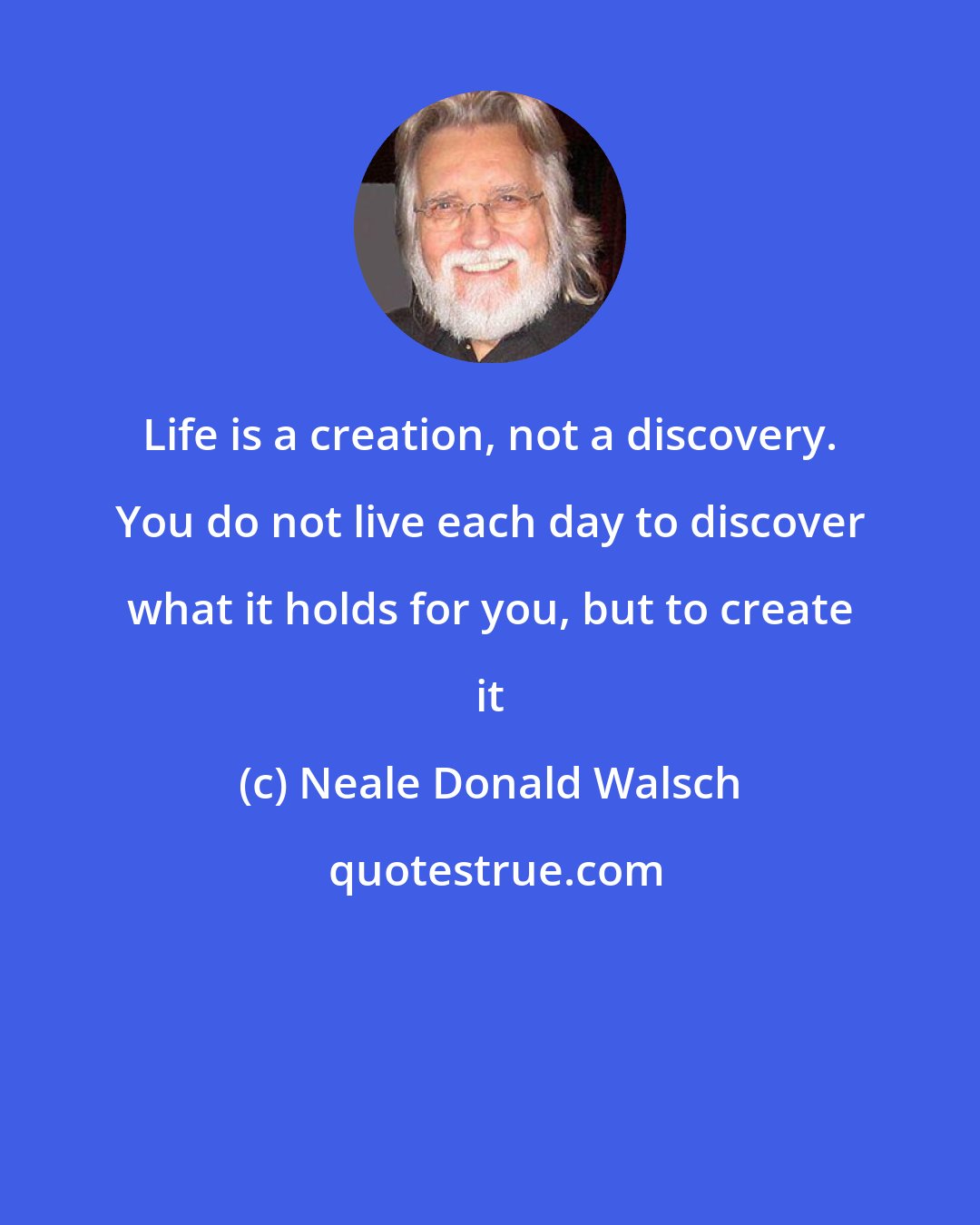 Life is a creation, not a discovery. You do not live each day to discover what it holds for you, but to create it

(c) Neale Donald Walsch

quotestrue.com